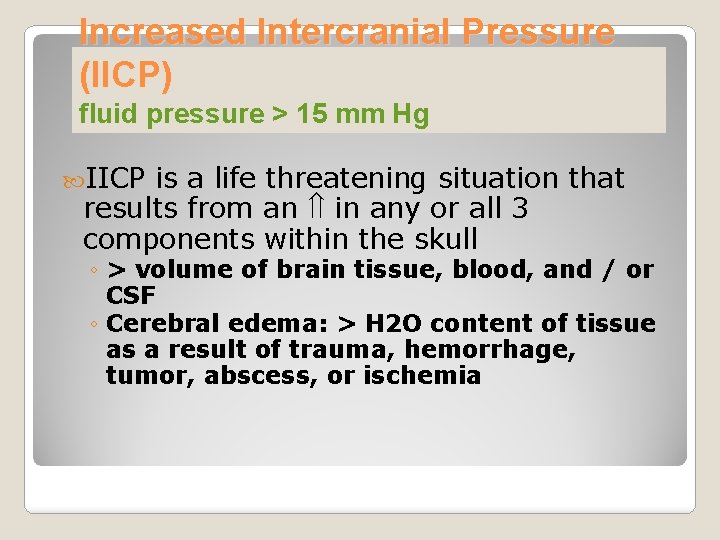 Increased Intercranial Pressure (IICP)
fluid pressure > 15 mm Hg

IICP is a life threatening situation that results from an ⇑ in any or all 3 components within the skull

◦ > volume of brain tissue, blood, and / or CSF
◦ Cerebral edema: > H2O content of tissue as a result of trauma, hemorrhage, tumor, abscess, or ischemia